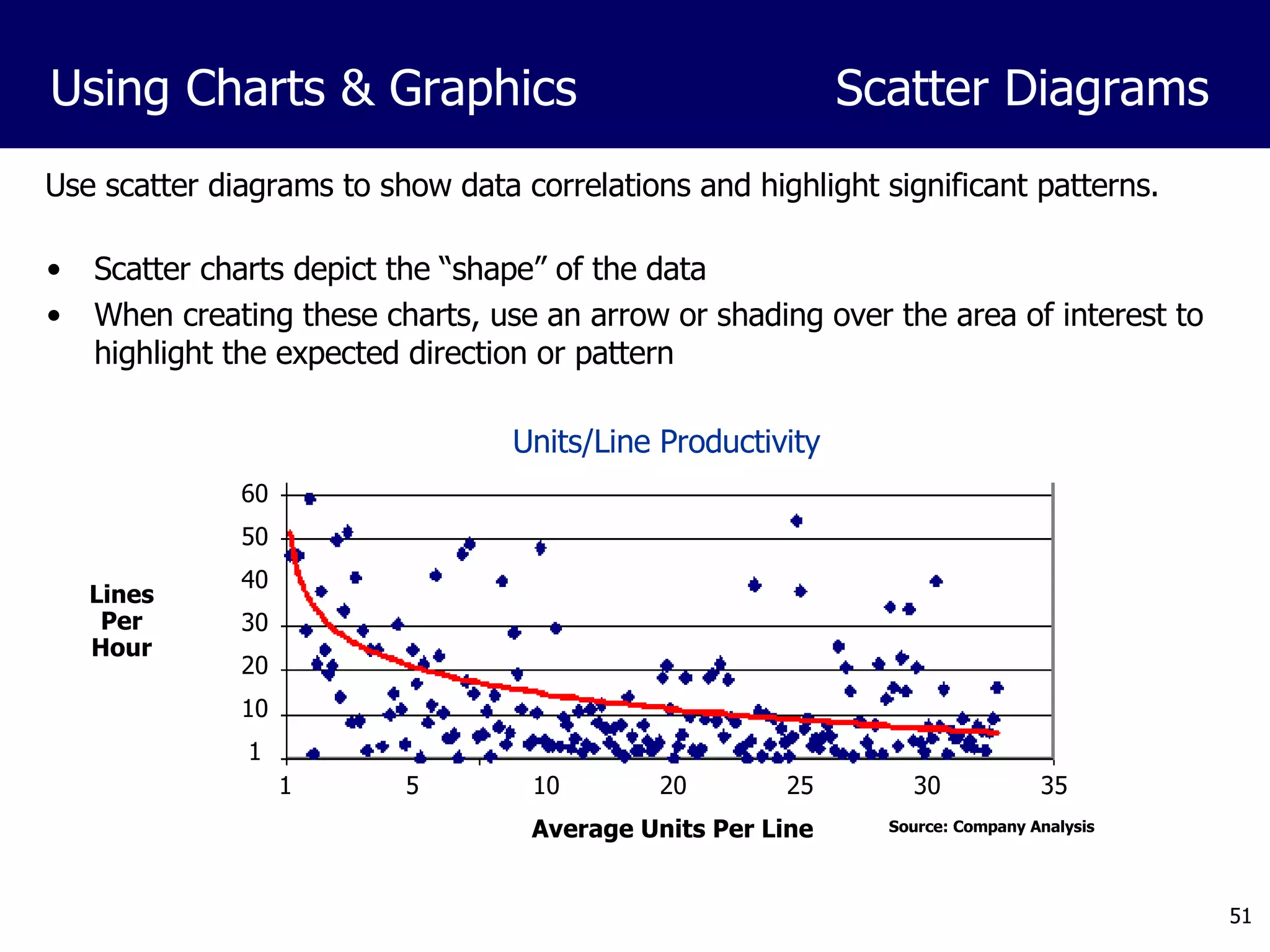 Using Charts & Graphics

Scatter Diagrams

Use scatter diagrams to show data correlations and highlight significant patterns.

• Scatter charts depict the “shape” of the data
• When creating these charts, use an arrow or shading over the area of interest to highlight the expected direction or pattern

Units/Line Productivity

Lines Per Hour

60
50
40
30
20
10
1

1
5
10
20
25
30
35

Average Units Per Line

Source: Company Analysis

51